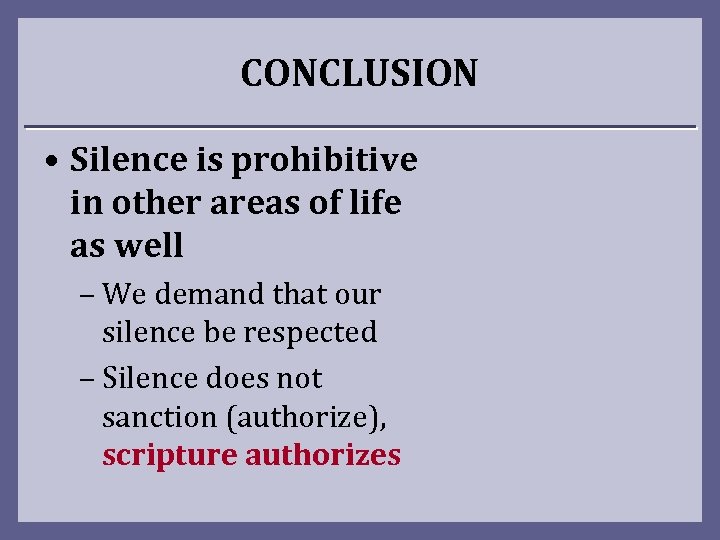 CONCLUSION

• Silence is prohibitive in other areas of life as well

– We demand that our silence be respected

– Silence does not sanction (authorize), scripture authorizes